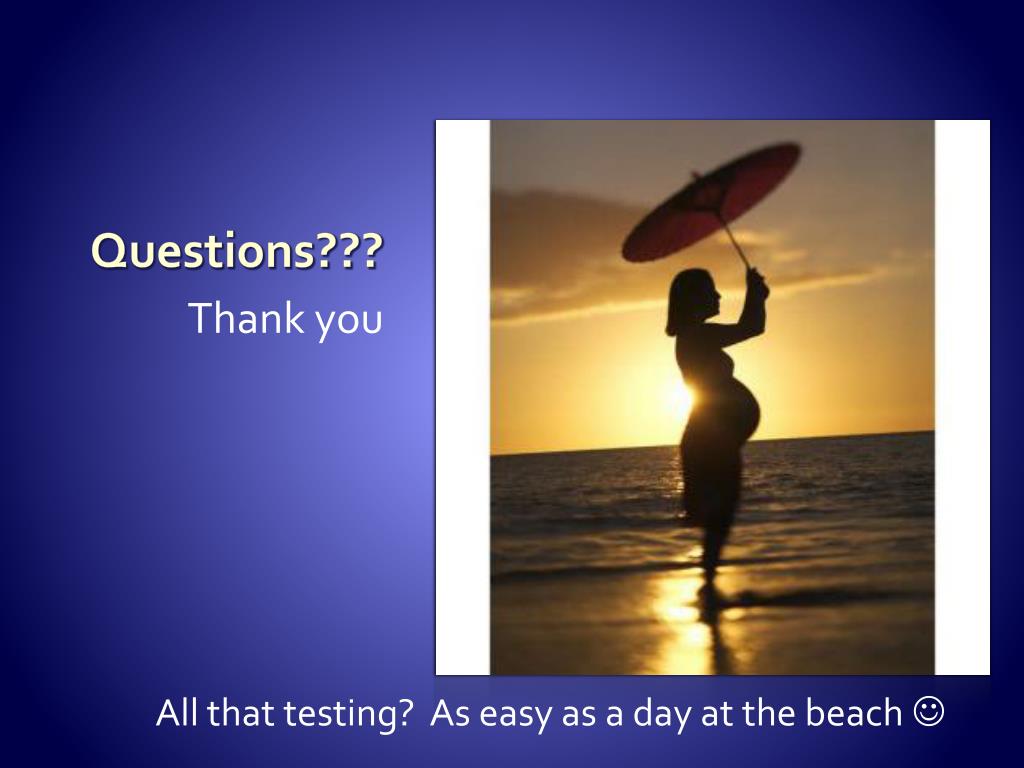 Questions???

Thank you

All that testing?  As easy as a day at the beach ☺